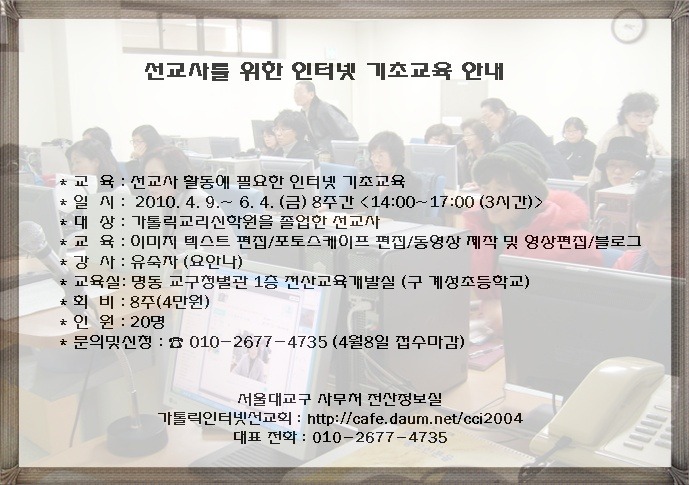 선교사를 위한 인터넷 기초교육 안내

* 교 육 : 선교사 활동에 필요한 인터넷 기초교육
* 일 시 : 2010. 4. 9.~ 6. 4. (금) 8주간 <14:00~17:00 (3시간)>
* 대 상 : 가톨릭교리신학원을 졸업한 선교사
* 교 육 : 이미지 텍스트 편집/포토스케이프 편집/동영상 제작 및 영상편집/블로그
* 강 사 : 유숙자 (요안나)
* 교육실: 명동 교구청별관 1층 전산교육개발실 (구 계성초등학교)
* 회 비 : 8주(4만원)
* 인 원 : 20명
* 문의및신청 : ☎ 010-2677-4735 (4월8일 접수마감)

서울대교구 사무처 전산정보실
가톨릭인터넷선교회 : http://cafe.daum.net/cci2004
대표 전화 : 010-2677-4735